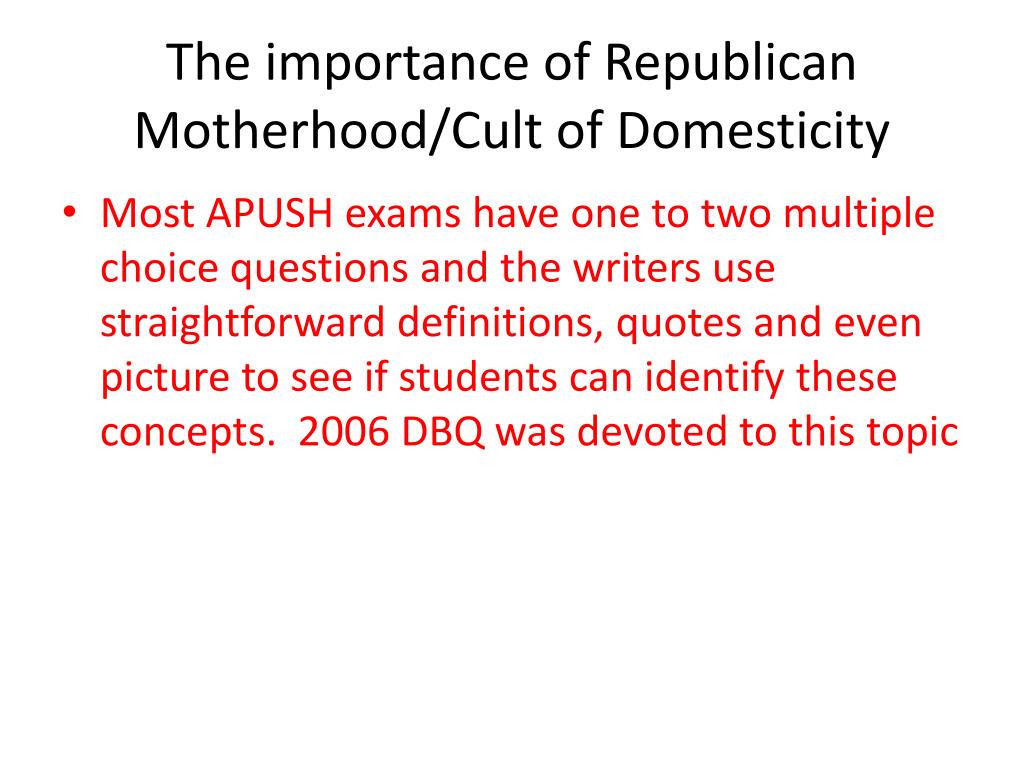 The importance of Republican Motherhood/Cult of Domesticity

• Most APUSH exams have one to two multiple choice questions and the writers use straightforward definitions, quotes and even picture to see if students can identify these concepts. 2006 DBQ was devoted to this topic